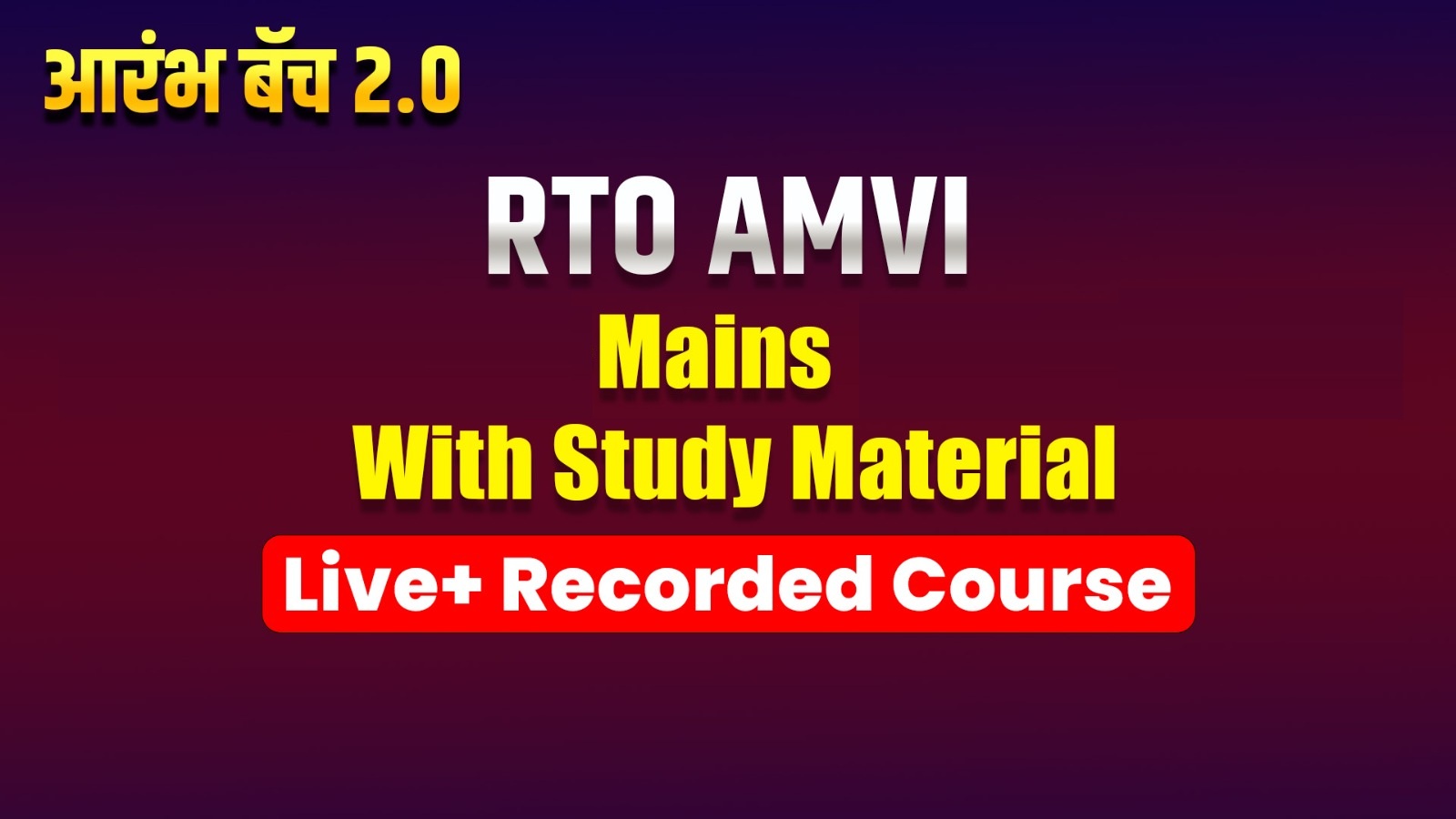 आरंभ बॅच 2.0

RTO AMVI

Mains

With Study Material

Live+ Recorded Course